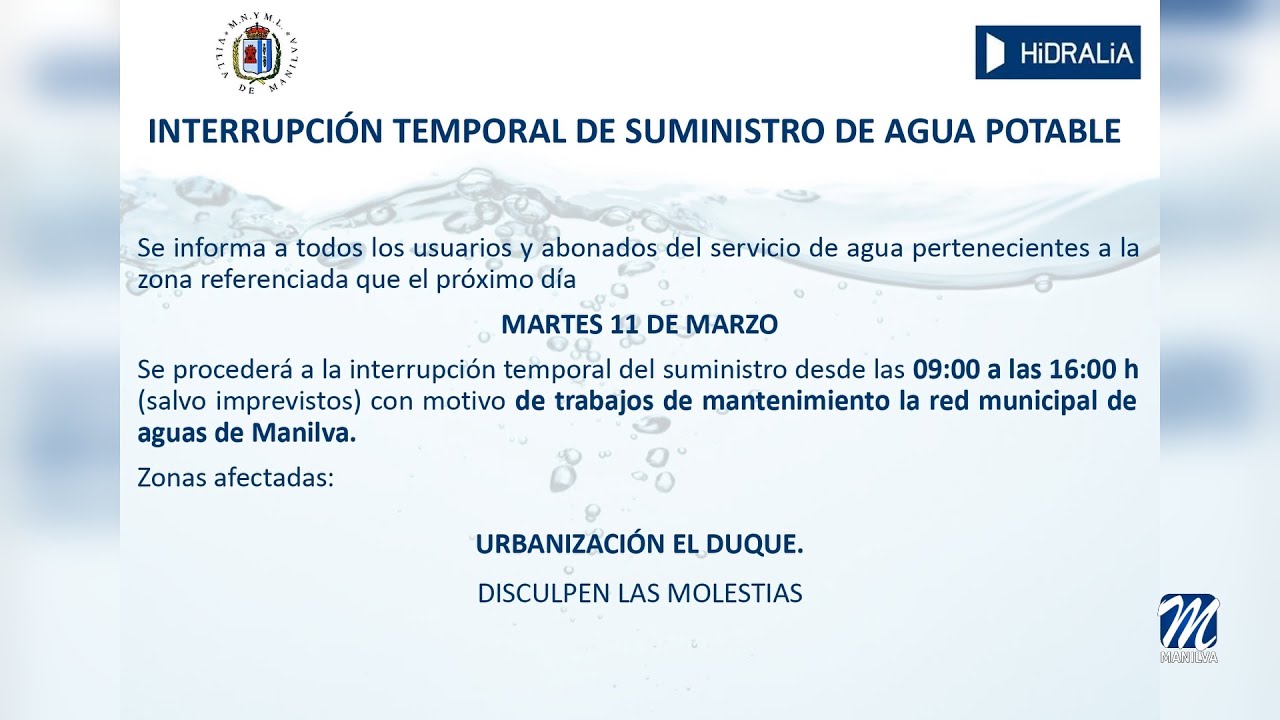 M.N.Y.M.L. VILLA DE MANILVA

HiDRALiA

INTERRUPCIÓN TEMPORAL DE SUMINISTRO DE AGUA POTABLE

Se informa a todos los usuarios y abonados del servicio de agua pertenecientes a la zona referenciada que el próximo día

MARTES 11 DE MARZO

Se procederá a la interrupción temporal del suministro desde las 09:00 a las 16:00 h (salvo imprevistos) con motivo de trabajos de mantenimiento la red municipal de aguas de Manilva.

Zonas afectadas:

URBANIZACIÓN EL DUQUE.

DISCULPEN LAS MOLESTIAS

M MANILVA